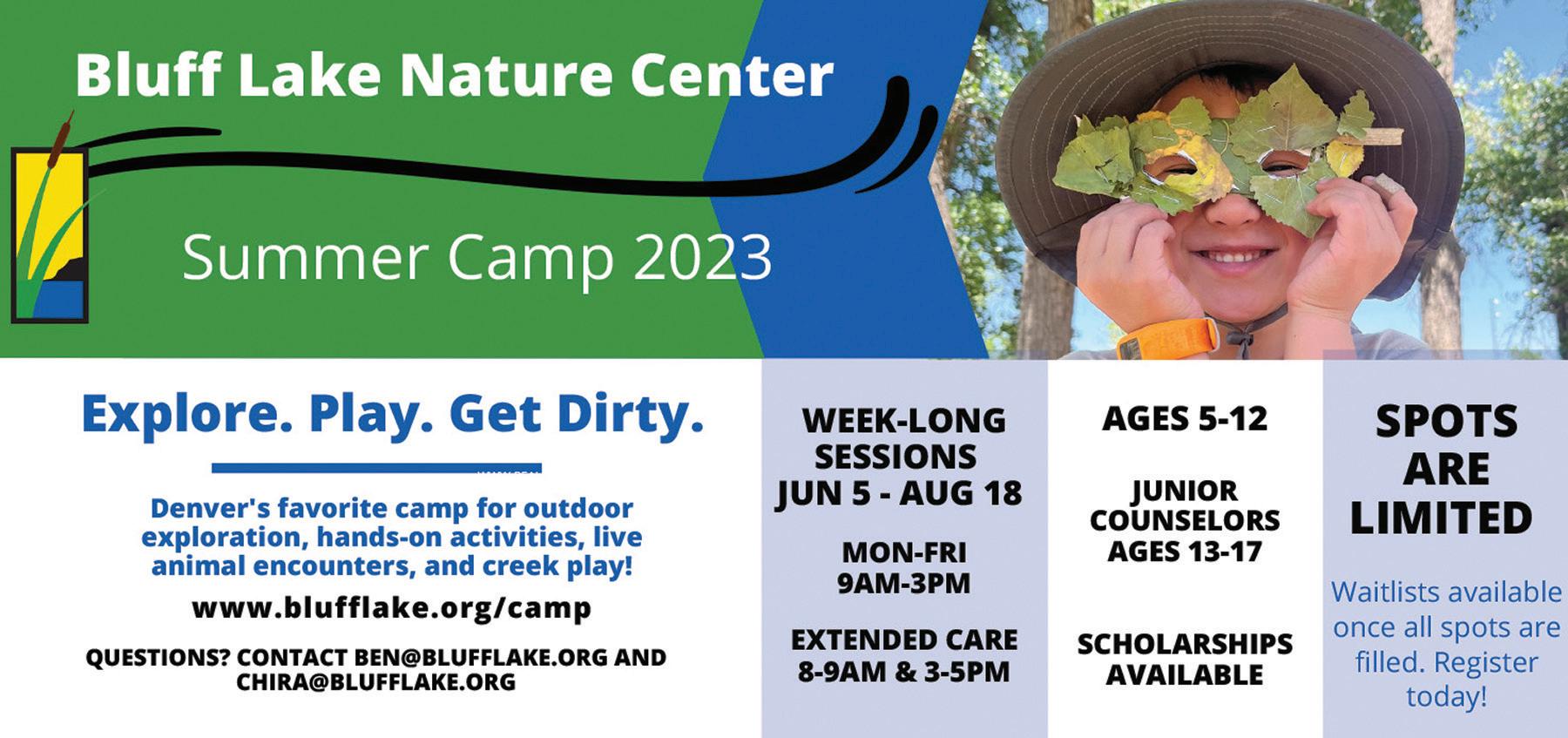 Bluff Lake Nature Center

Summer Camp 2023

Explore. Play. Get Dirty.

Denver's favorite camp for outdoor exploration, hands-on activities, live animal encounters, and creek play!

www.blufflake.org/camp

QUESTIONS? CONTACT BEN@BLUFFLAKE.ORG AND CHIRA@BLUFFLAKE.ORG

WEEK-LONG SESSIONS JUN 5 - AUG 18

MON-FRI 9AM-3PM

EXTENDED CARE 8-9AM & 3-5PM

AGES 5-12

JUNIOR COUNSELORS AGES 13-17

SCHOLARSHIPS AVAILABLE

SPOTS ARE LIMITED

Waitlists available once all spots are filled. Register today!